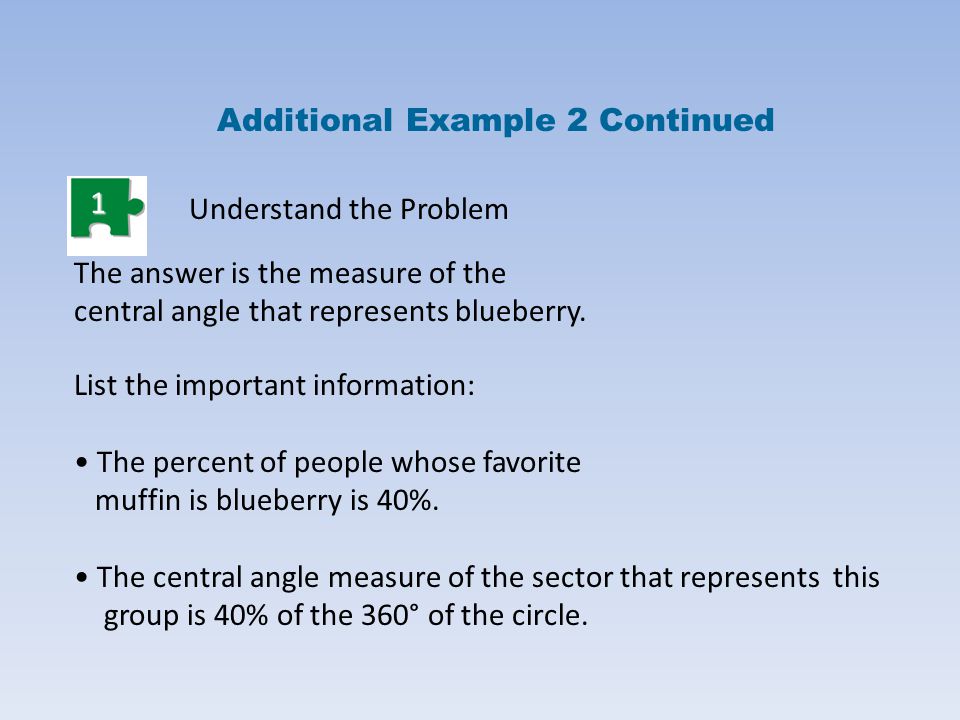 Additional Example 2 Continued

1

Understand the Problem

The answer is the measure of the central angle that represents blueberry.

List the important information:

• The percent of people whose favorite muffin is blueberry is 40%.

• The central angle measure of the sector that represents this group is 40% of the 360° of the circle.